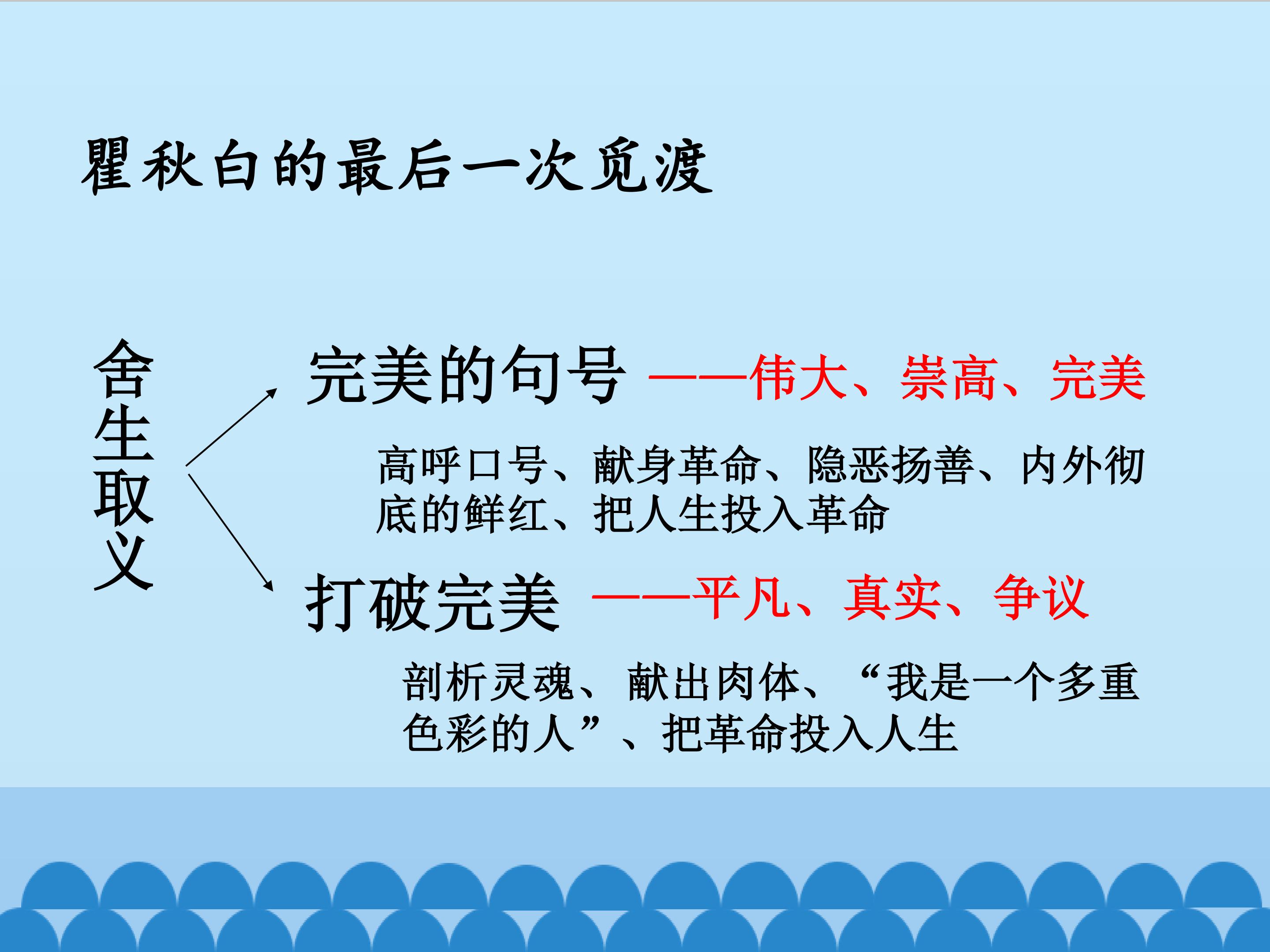 瞿秋白的最后一次觅渡

舍生取义

完美的句号 ——伟大、崇高、完美

高呼口号、献身革命、隐恶扬善、内外彻底的鲜红、把人生投入革命

打破完美 ——平凡、真实、争议

剖析灵魂、献出肉体、“我是一个多重色彩的人”、把革命投入人生